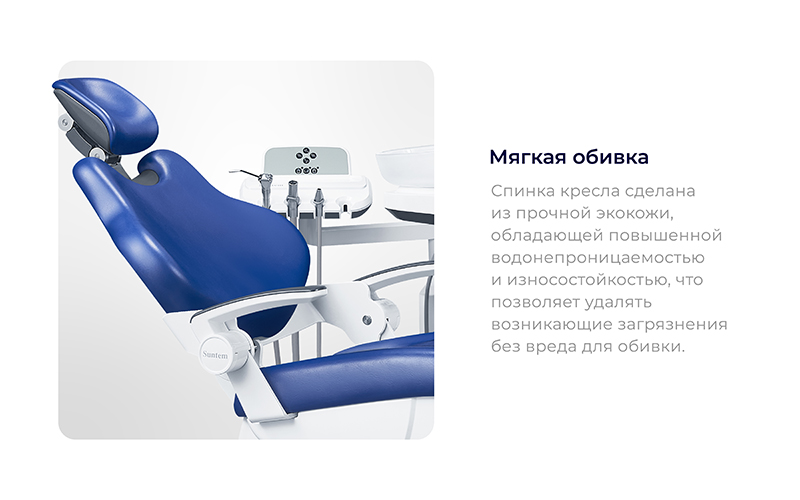 Suntem

Мягкая обивка

Спинка кресла сделана из прочной экокожи, обладающей повышенной водонепроницаемостью и износостойкостью, что позволяет удалять возникающие загрязнения без вреда для обивки.